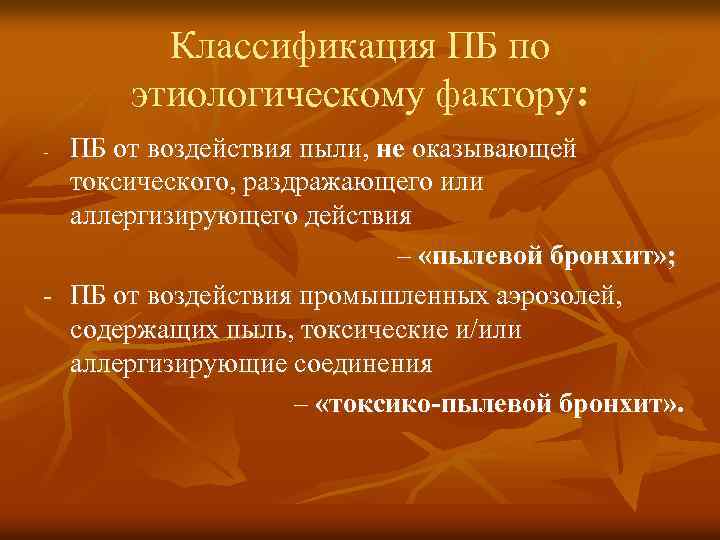 Классификация ПБ по этиологическому фактору:

- ПБ от воздействия пыли, не оказывающей токсического, раздражающего или аллергизирующего действия

– «пылевой бронхит»;

- ПБ от воздействия промышленных аэрозолей, содержащих пыль, токсические и/или аллергизирующие соединения

– «токсико-пылевой бронхит».